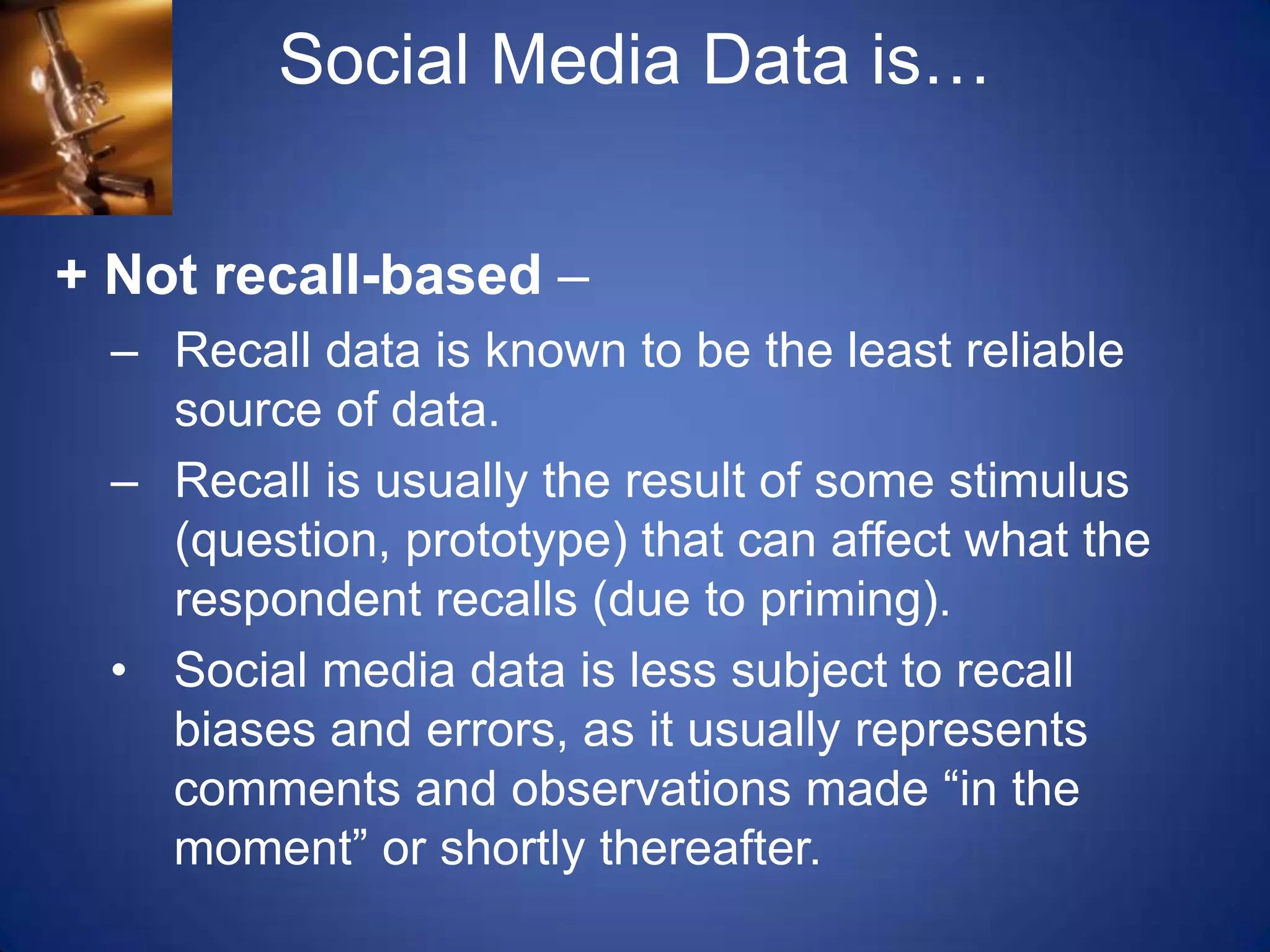 Social Media Data is…

+ Not recall-based –

– Recall data is known to be the least reliable source of data.

– Recall is usually the result of some stimulus (question, prototype) that can affect what the respondent recalls (due to priming).

• Social media data is less subject to recall biases and errors, as it usually represents comments and observations made “in the moment” or shortly thereafter.